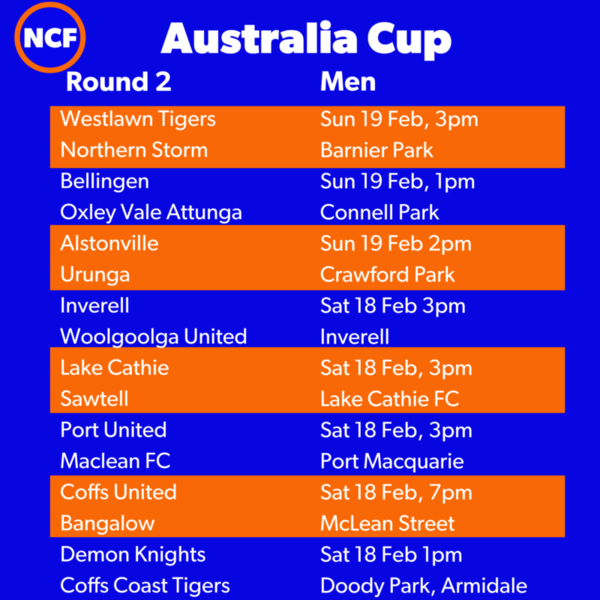 NCF

Australia Cup

| Round 2 | Men |
|---|---|
| Westlawn Tigers | Sun 19 Feb, 3pm |
| Northern Storm | Barnier Park |
| Bellingen | Sun 19 Feb, 1pm |
| Oxley Vale Attunga | Connell Park |
| Alstonville | Sun 19 Feb 2pm |
| Urunga | Crawford Park |
| Inverell | Sat 18 Feb 3pm |
| Woolgoolga United | Inverell |
| Lake Cathie | Sat 18 Feb, 3pm |
| Sawtell | Lake Cathie FC |
| Port United | Sat 18 Feb, 3pm |
| Maclean FC | Port Macquarie |
| Coffs United | Sat 18 Feb, 7pm |
| Bangalow | McLean Street |
| Demon Knights | Sat 18 Feb 1pm |
| Coffs Coast Tigers | Doody Park, Armidale |